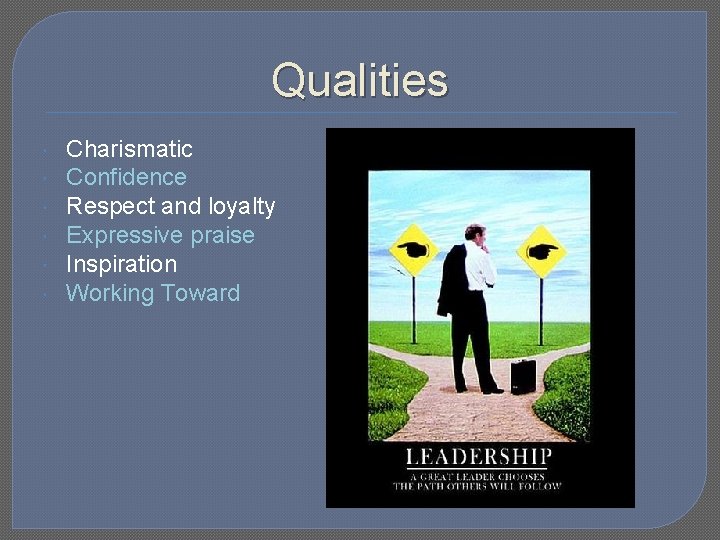 Qualities

Charismatic
Confidence
Respect and loyalty
Expressive praise
Inspiration
Working Toward

LEADERSHIP
A GREAT LEADER CHOOSES THE PATH OTHERS WILL FOLLOW